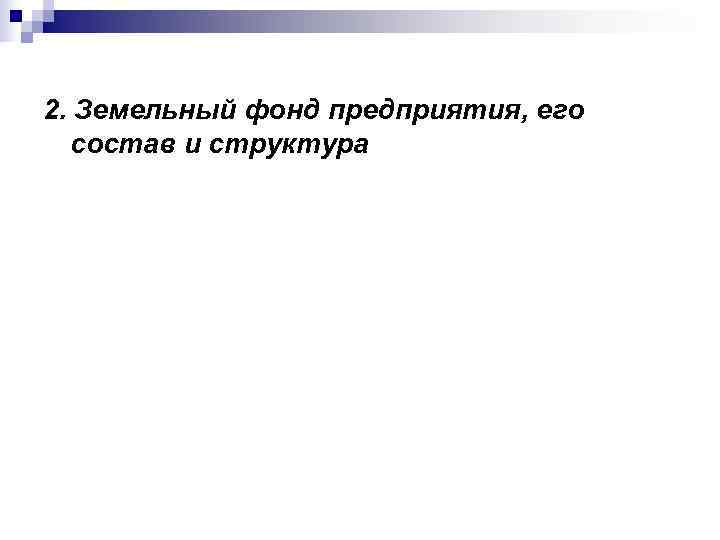 2. Земельный фонд предприятия, его состав и структура